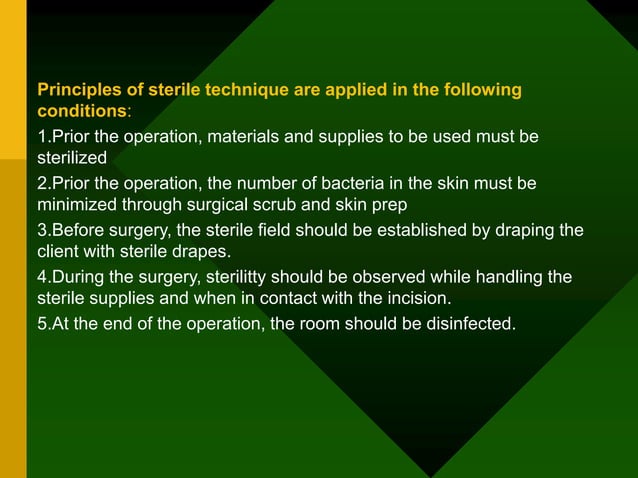 Principles of sterile technique are applied in the following conditions:

1.Prior the operation, materials and supplies to be used must be sterilized

2.Prior the operation, the number of bacteria in the skin must be minimized through surgical scrub and skin prep

3.Before surgery, the sterile field should be established by draping the client with sterile drapes.

4.During the surgery, sterilitty should be observed while handling the sterile supplies and when in contact with the incision.

5.At the end of the operation, the room should be disinfected.